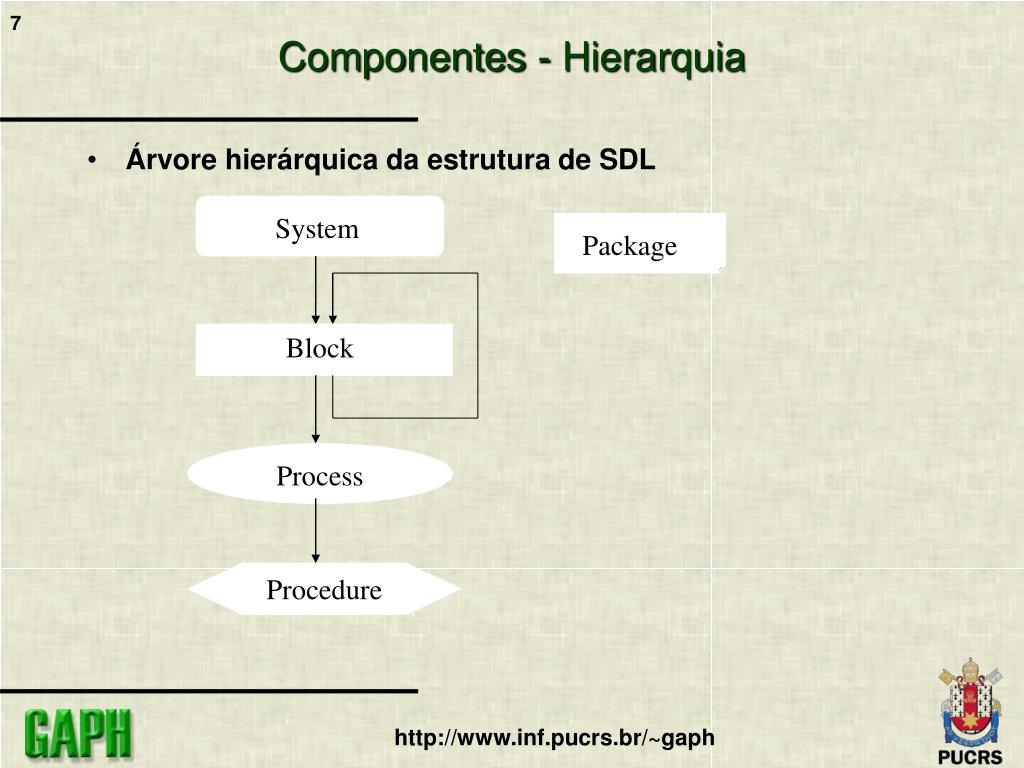 7

Componentes - Hierarquia

• Árvore hierárquica da estrutura de SDL

System

Package

Block

Process

Procedure

GAPH

http://www.inf.pucrs.br/~gaph

PUCRS